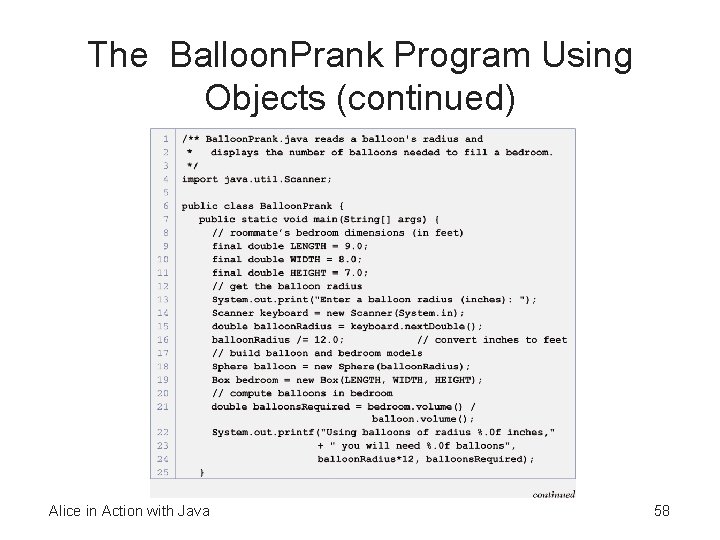 The BalloonPrank Program Using Objects (continued)

1 /** BalloonPrank.java reads a balloon's radius and
2  *   displays the number of balloons needed to fill a bedroom.
3  */
4 import java.util.Scanner;
5
6 public class BalloonPrank {
7    public static void main(String[] args) {
8       // roommate's bedroom dimensions (in feet)
9       final double LENGTH = 9.0;
10      final double WIDTH = 8.0;
11      final double HEIGHT = 7.0;
12      // get the balloon radius
13      System.out.print("Enter a balloon radius (inches): ");
14      Scanner keyboard = new Scanner(System.in);
15      double balloonRadius = keyboard.nextDouble();
16      balloonRadius /= 12.0;           // convert inches to feet
17      // build balloon and bedroom models
18      Sphere balloon = new Sphere(balloonRadius);
19      Box bedroom = new Box(LENGTH, WIDTH, HEIGHT);
20      // compute balloons in bedroom
21      double balloonsRequired = bedroom.volume() /
                                  balloon.volume();
22      System.out.printf("Using balloons of radius %.0f inches,"
23                     + " you will need %.0f balloons",
24                     balloonRadius*12, balloonsRequired);
25   }

continued

Alice in Action with Java

58